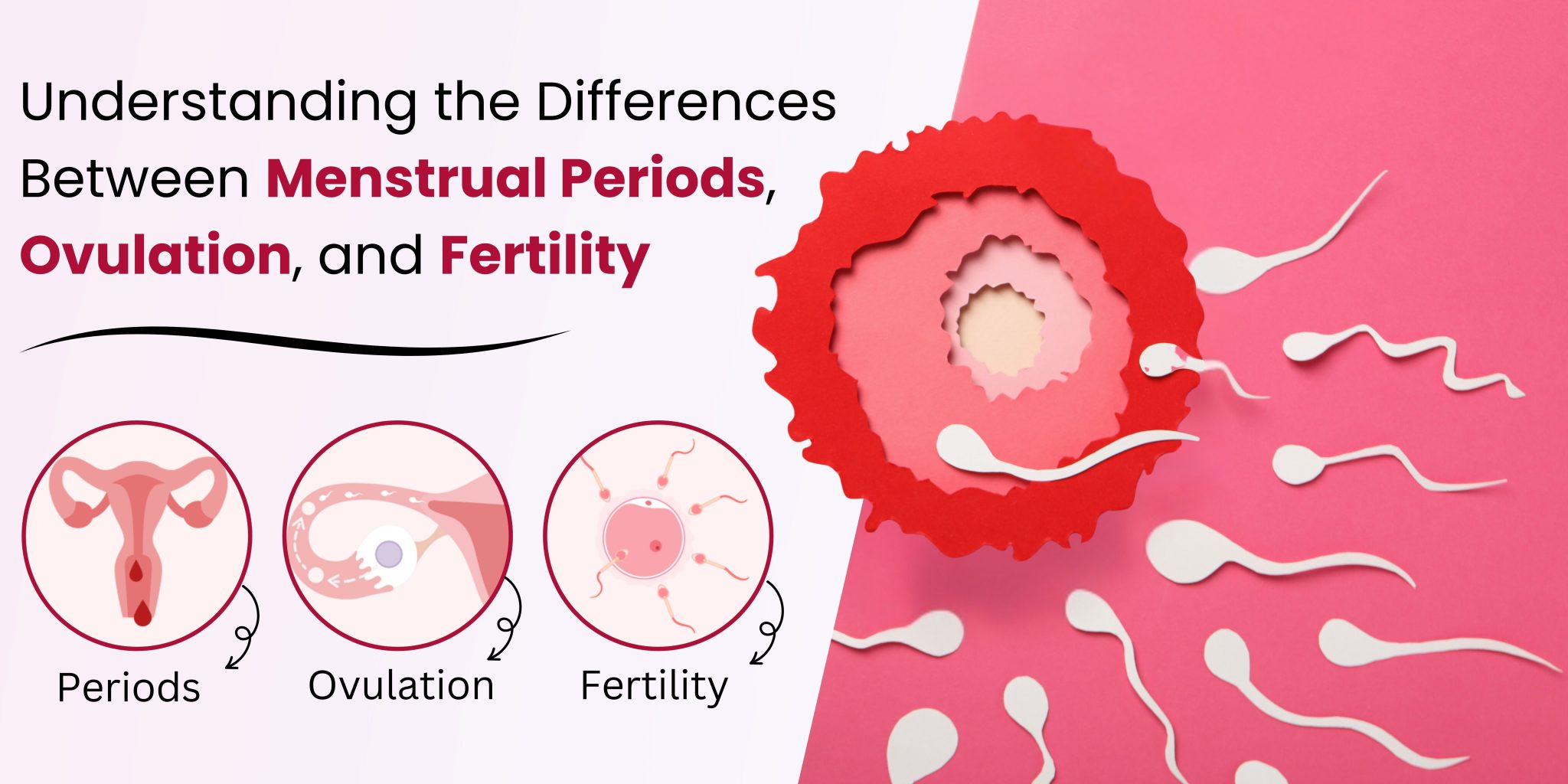 Understanding the Differences Between Menstrual Periods, Ovulation, and Fertility

Periods

Ovulation

Fertility